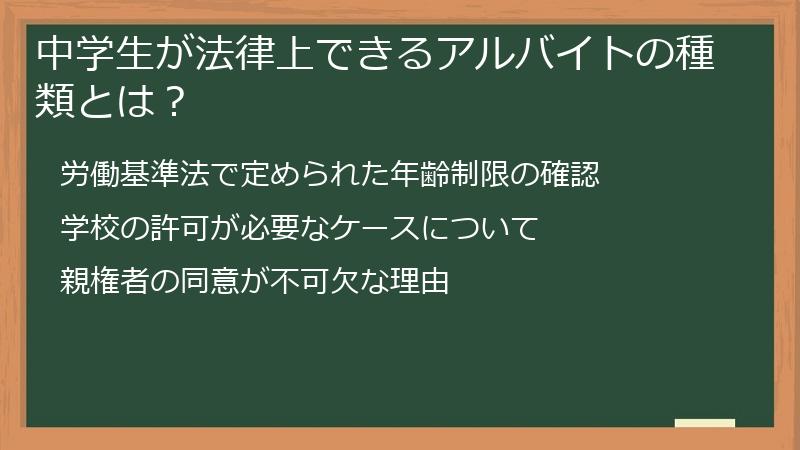 中学生が法律上できるアルバイトの種類とは？

労働基準法で定められた年齢制限の確認

学校の許可が必要なケースについて

親権者の同意が不可欠な理由